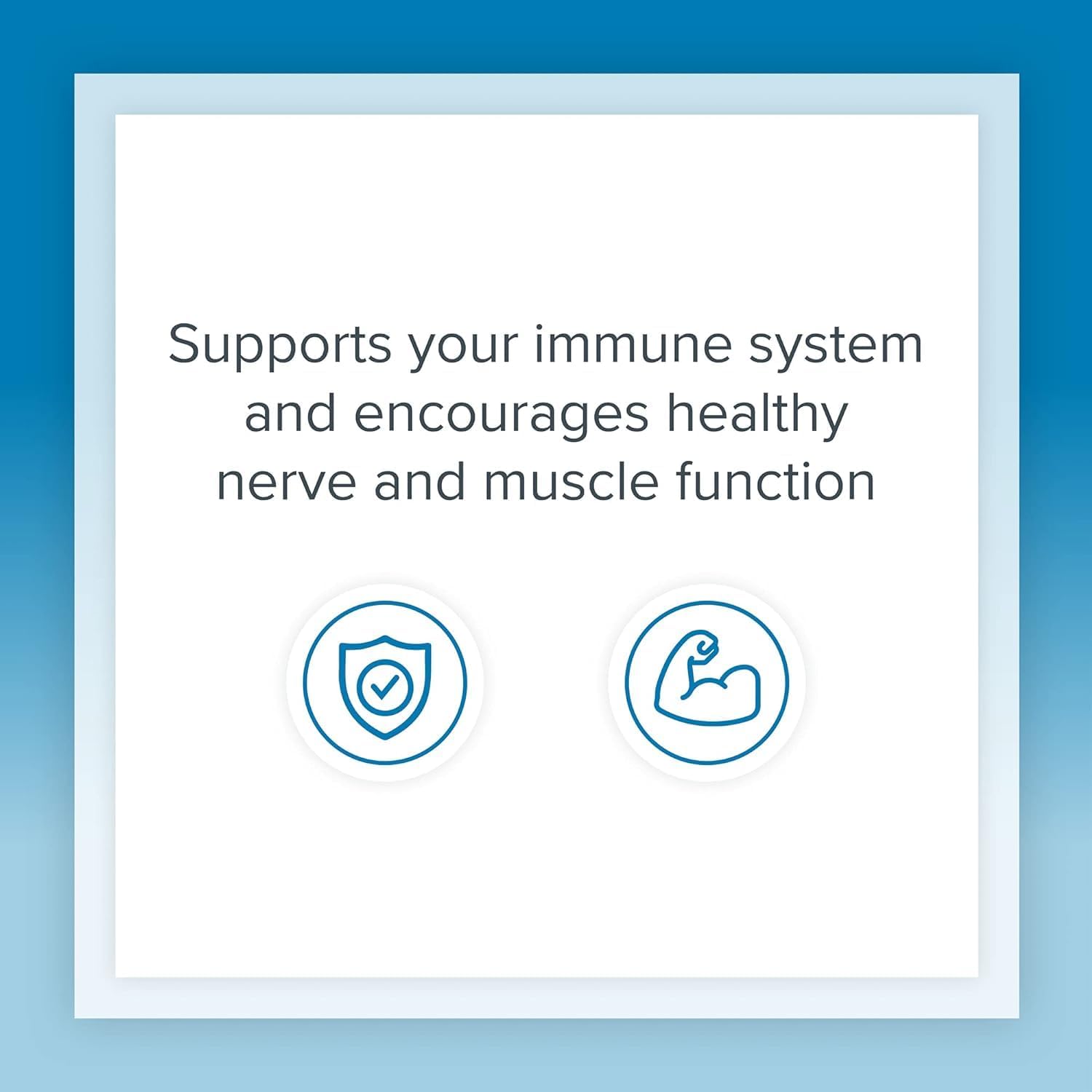 Supports your immune system and encourages healthy nerve and muscle function